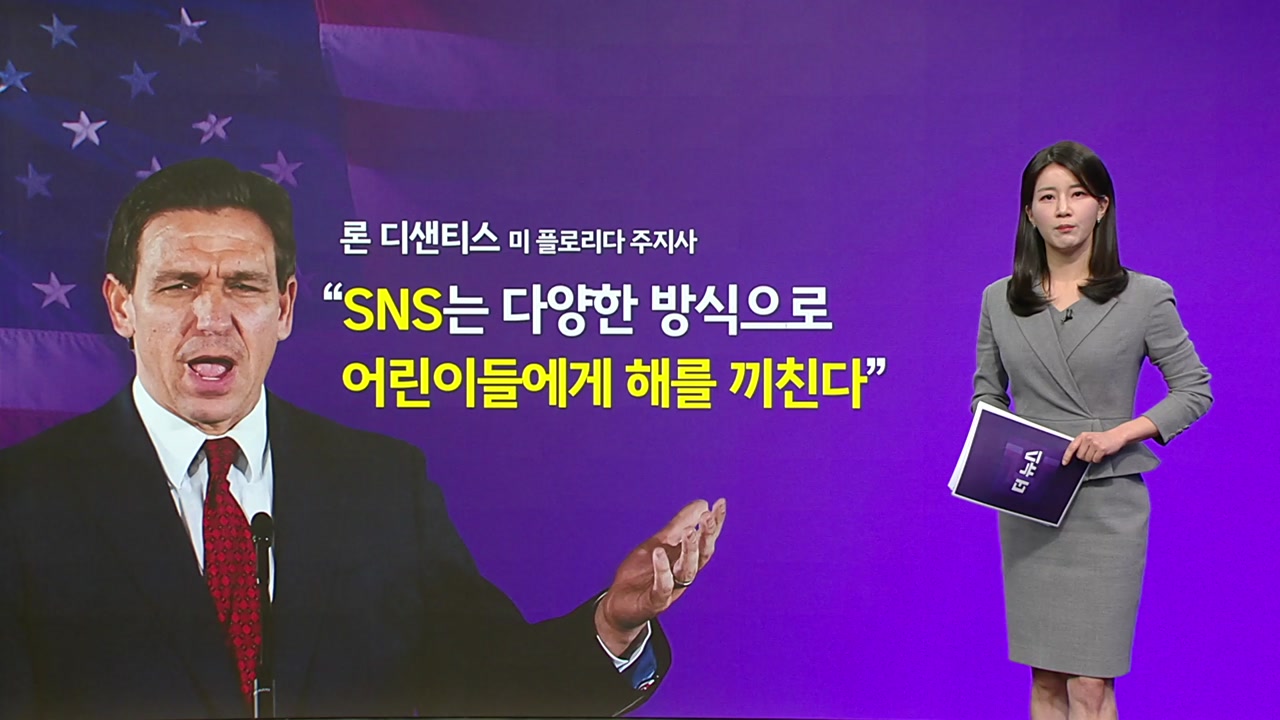 론 디샌티스 미 플로리다 주지사

“SNS는 다양한 방식으로 어린이들에게 해를 끼친다”